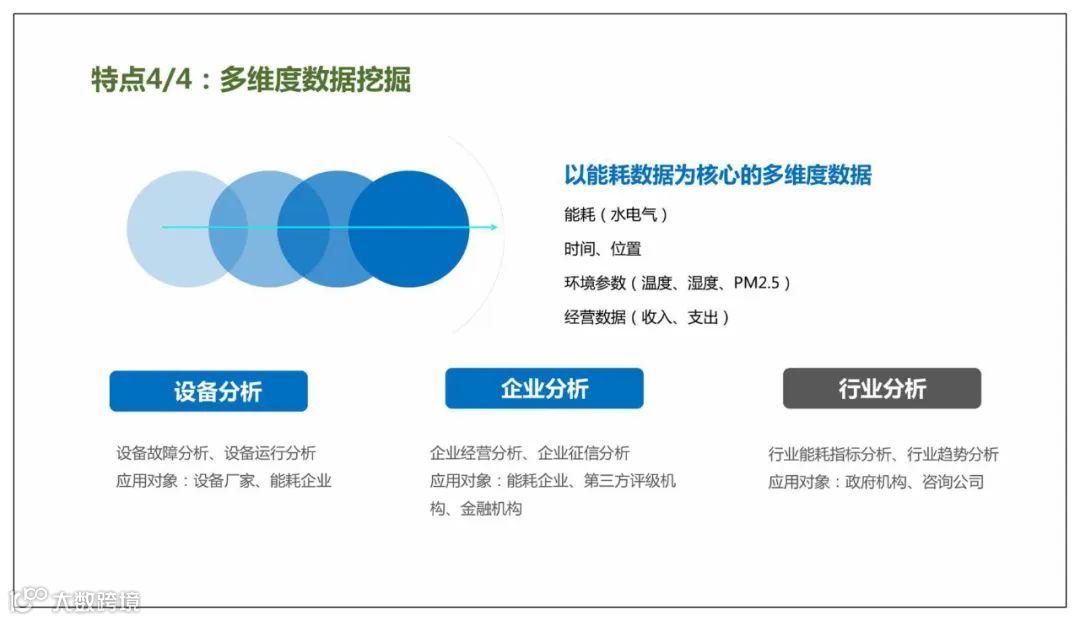 特点4/4：多维度数据挖掘

以能耗数据为核心的多维度数据

能耗（水电气）

时间、位置

环境参数（温度、湿度、PM2.5）

经营数据（收入、支出）

设备分析

设备故障分析、设备运行分析
应用对象：设备厂家、能耗企业

企业分析

企业经营分析、企业征信分析
应用对象：能耗企业、第三方评级机构、金融机构

行业分析

行业能耗指标分析、行业趋势分析
应用对象：政府机构、咨询公司

大数跨境